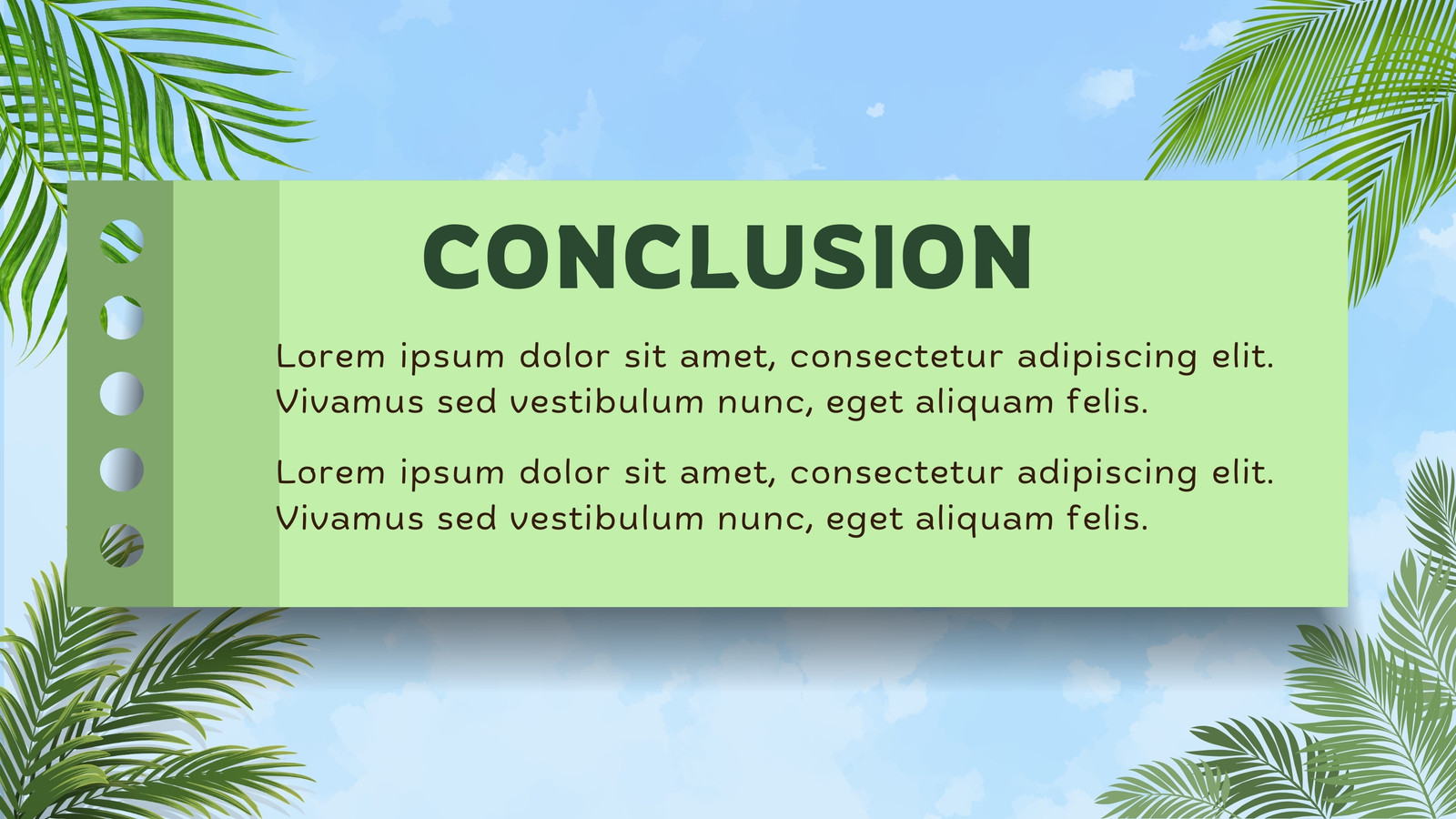 CONCLUSION

Lorem ipsum dolor sit amet, consectetur adipiscing elit. Vivamus sed vestibulum nunc, eget aliquam felis.

Lorem ipsum dolor sit amet, consectetur adipiscing elit. Vivamus sed vestibulum nunc, eget aliquam felis.